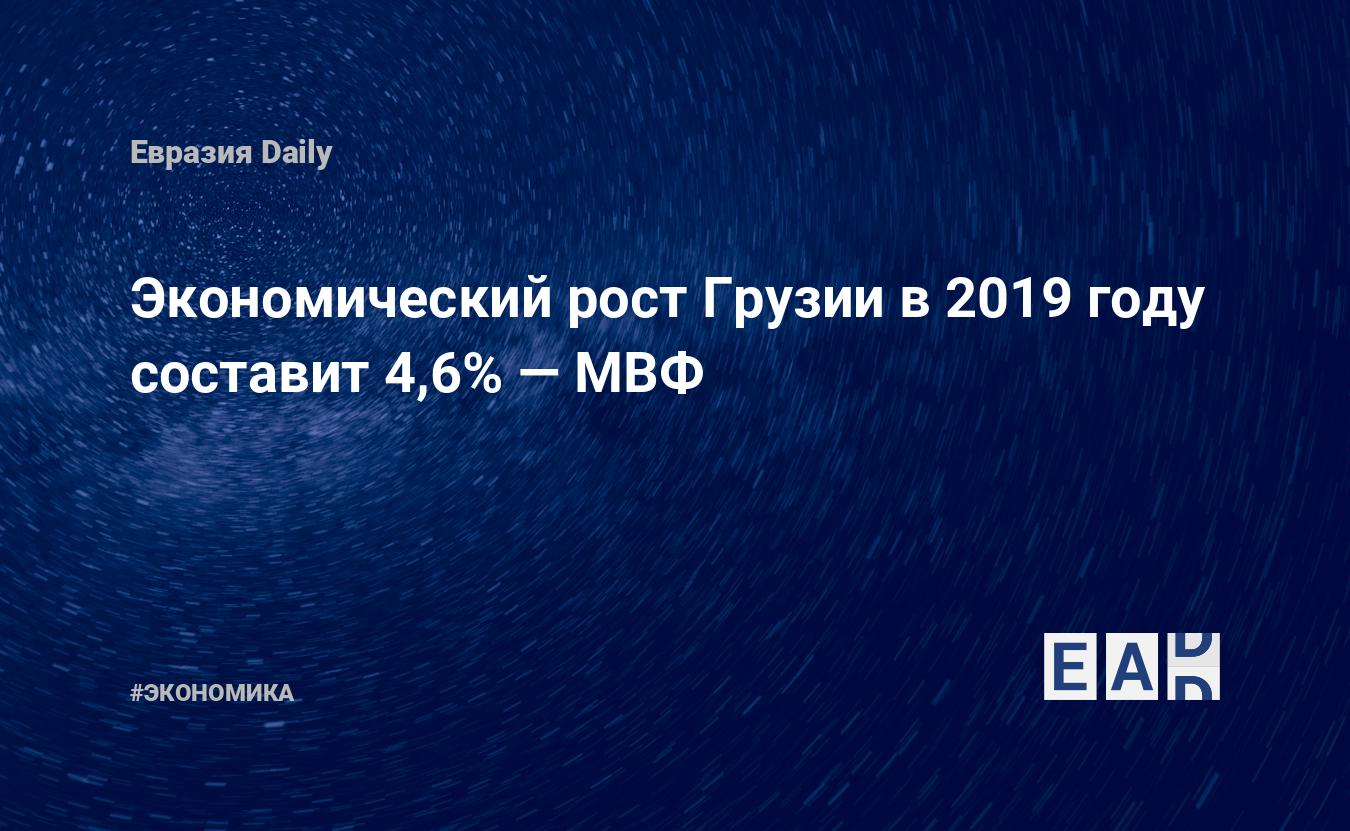 Евразия Daily

Экономический рост Грузии в 2019 году составит 4,6% — МВФ

#ЭКОНОМИКА

EAD